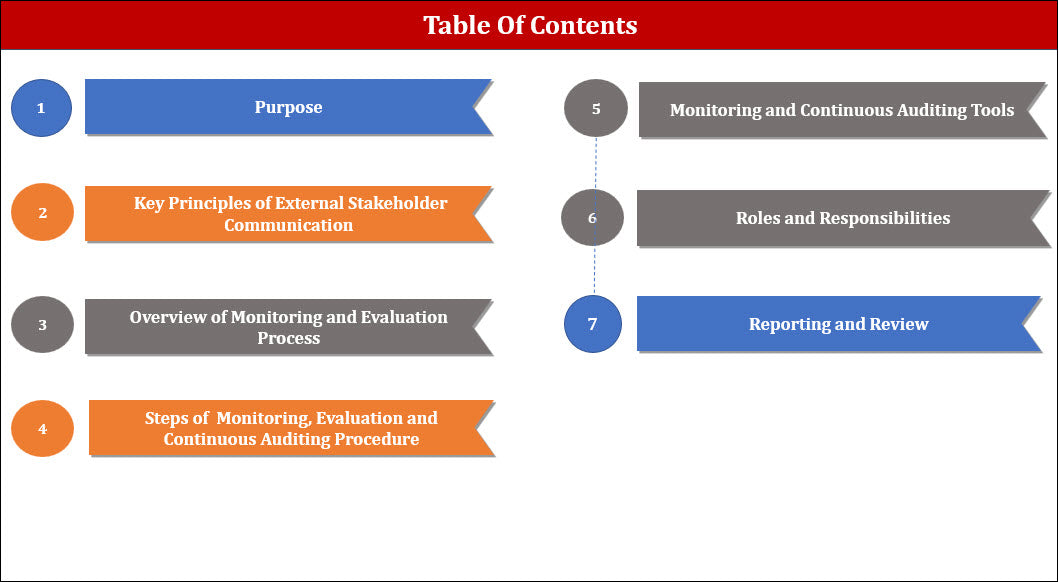 Table Of Contents

1 Purpose

2 Key Principles of External Stakeholder Communication

3 Overview of Monitoring and Evaluation Process

4 Steps of Monitoring, Evaluation and Continuous Auditing Procedure

5 Monitoring and Continuous Auditing Tools

6 Roles and Responsibilities

7 Reporting and Review